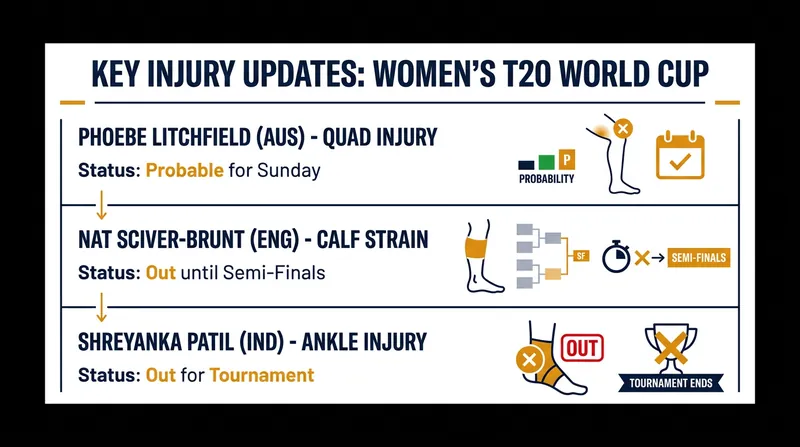 KEY INJURY UPDATES: WOMEN'S T20 WORLD CUP

PHOEBE LITCHFIELD (AUS) - QUAD INJURY

Status: Probable for Sunday

P

PROBABILITY

NAT SCIVER-BRUNT (ENG) - CALF STRAIN

Status: Out until Semi-Finals

SF

SEMI-FINALS

SHREYANKA PATIL (IND) - ANKLE INJURY

Status: Out for Tournament

OUT

TOURNAMENT ENDS